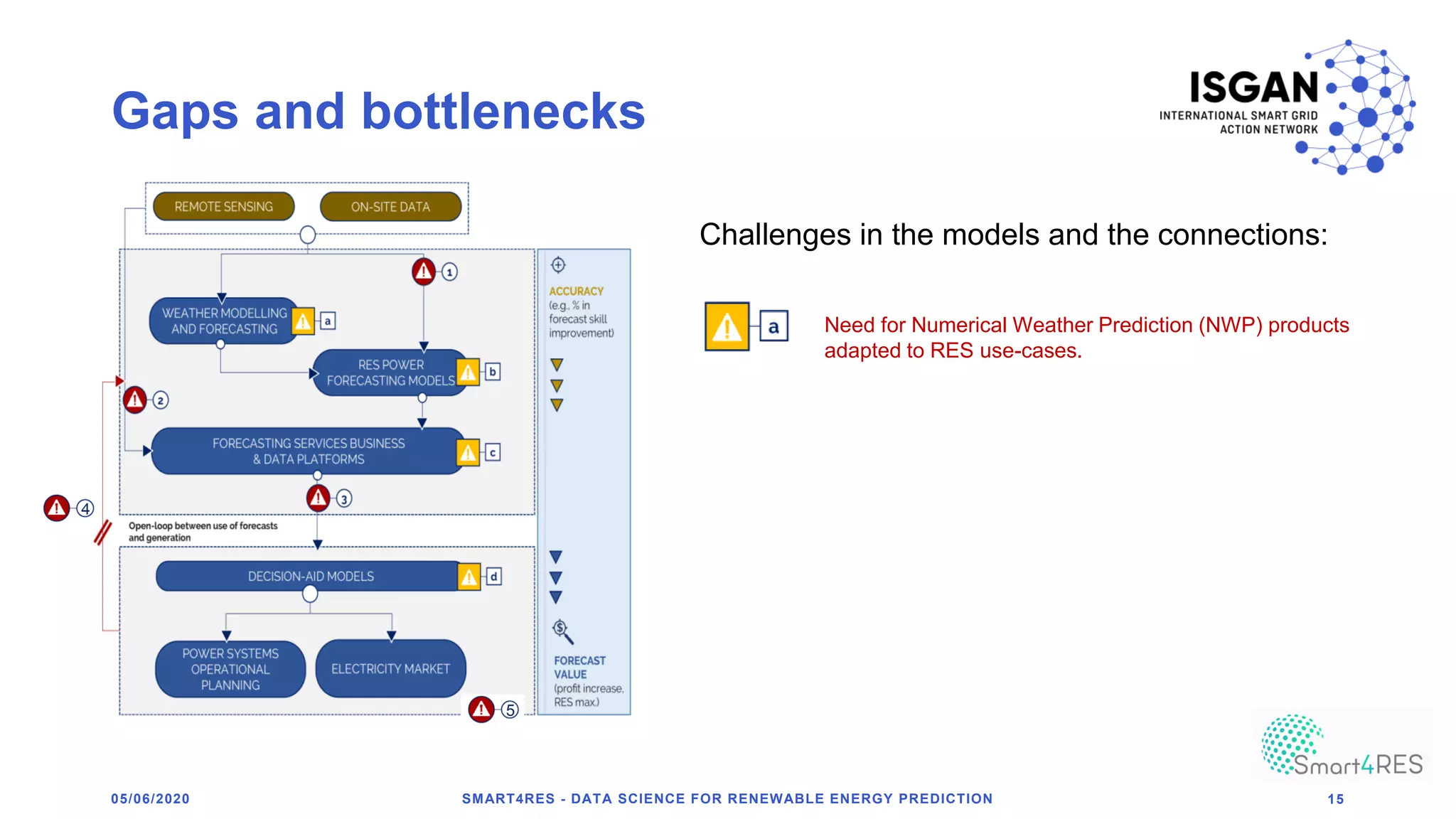 Gaps and bottlenecks

ISGAN
INTERNATIONAL SMART GRID ACTION NETWORK

REMOTE SENSING
ON-SITE DATA

1
WEATHER MODELLING AND FORECASTING
a
RES POWER FORECASTING MODELS
b
2
FORECASTING SERVICES BUSINESS & DATA PLATFORMS
c
3
4
Open-loop between use of forecasts and generation
DECISION-AID MODELS
d
POWER SYSTEMS OPERATIONAL PLANNING
ELECTRICITY MARKET
5

ACCURACY
(e.g., % in forecast skill improvement)

FORECAST VALUE
(profit increase, RES max.)

Challenges in the models and the connections:

a

Need for Numerical Weather Prediction (NWP) products adapted to RES use-cases.

Smart4RES

05/06/2020
SMART4RES - DATA SCIENCE FOR RENEWABLE ENERGY PREDICTION
15